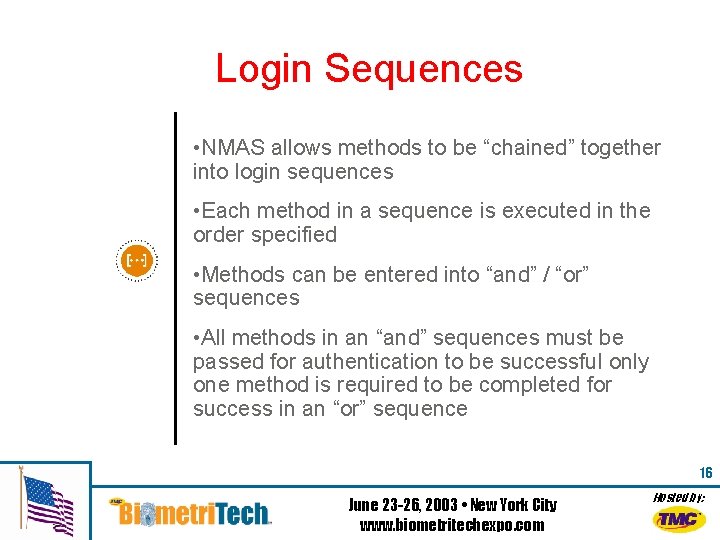 Login Sequences

•NMAS allows methods to be “chained” together into login sequences

•Each method in a sequence is executed in the order specified

•Methods can be entered into “and” / “or” sequences

•All methods in an “and” sequences must be passed for authentication to be successful only one method is required to be completed for success in an “or” sequence

16

TMC BiometriTech

June 23-26, 2003 • New York City
www.biometritechexpo.com

Hosted by:
TMC